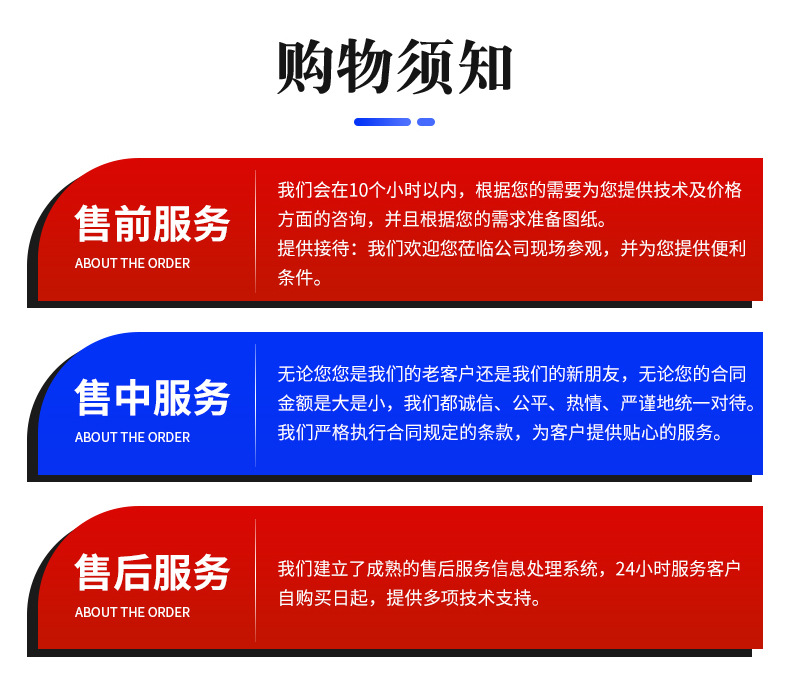 购物须知

售前服务
ABOUT THE ORDER

我们会在10个小时以内，根据您的需要为您提供技术及价格方面的咨询，并且根据您的需求准备图纸。
提供接待：我们欢迎您莅临公司现场参观，并为您提供便利条件。

售中服务
ABOUT THE ORDER

无论您您是我们的老客户还是我们的新朋友，无论您的合同金额是大是小，我们都诚信、公平、热情、严谨地统一对待。我们严格执行合同规定的条款，为客户提供贴心的服务。

售后服务
ABOUT THE ORDER

我们建立了成熟的售后服务信息处理系统，24小时服务客户自购买日起，提供多项技术支持。